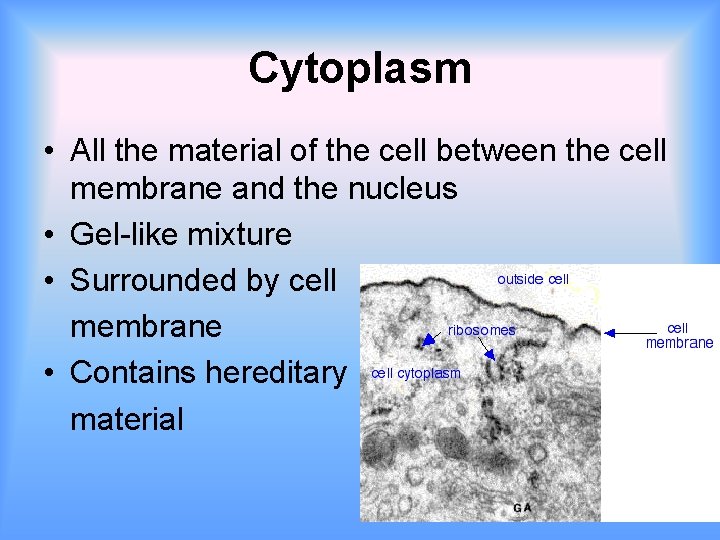 Cytoplasm

• All the material of the cell between the cell membrane and the nucleus
• Gel-like mixture
• Surrounded by cell membrane
• Contains hereditary material

outside cell
ribosomes
cell membrane
cell cytoplasm
GA